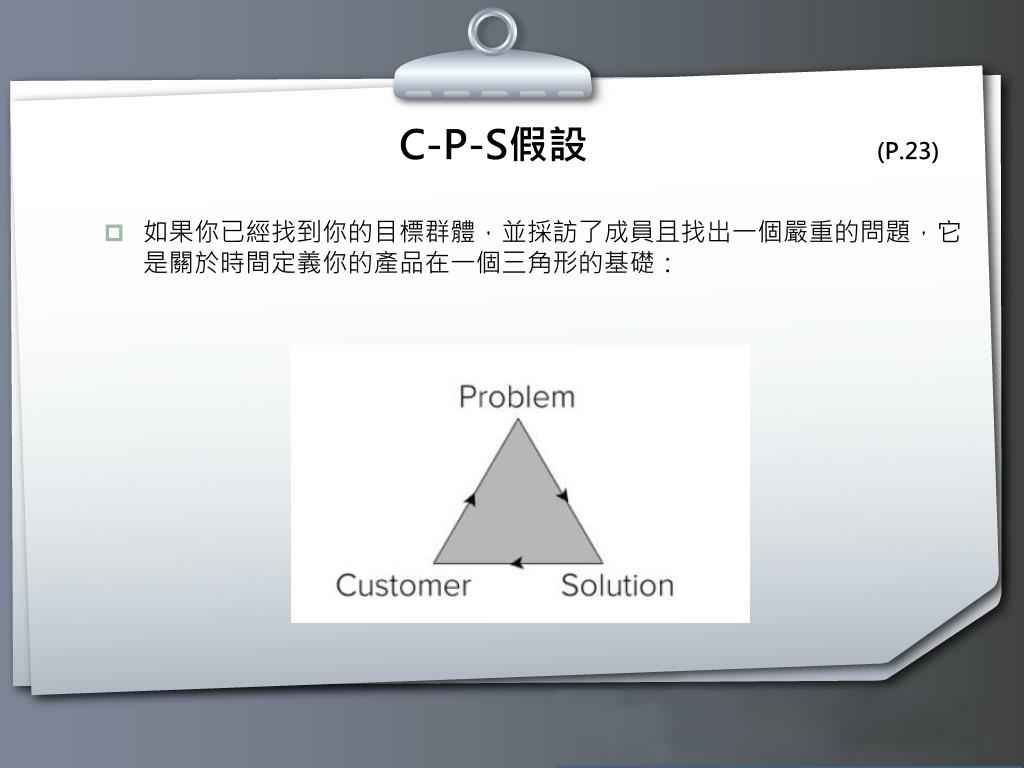 C-P-S假設 (P.23)

如果你已經找到你的目標群體，並採訪了成員且找出一個嚴重的問題，它是關於時間定義你的產品在一個三角形的基礎：

Problem

Customer

Solution